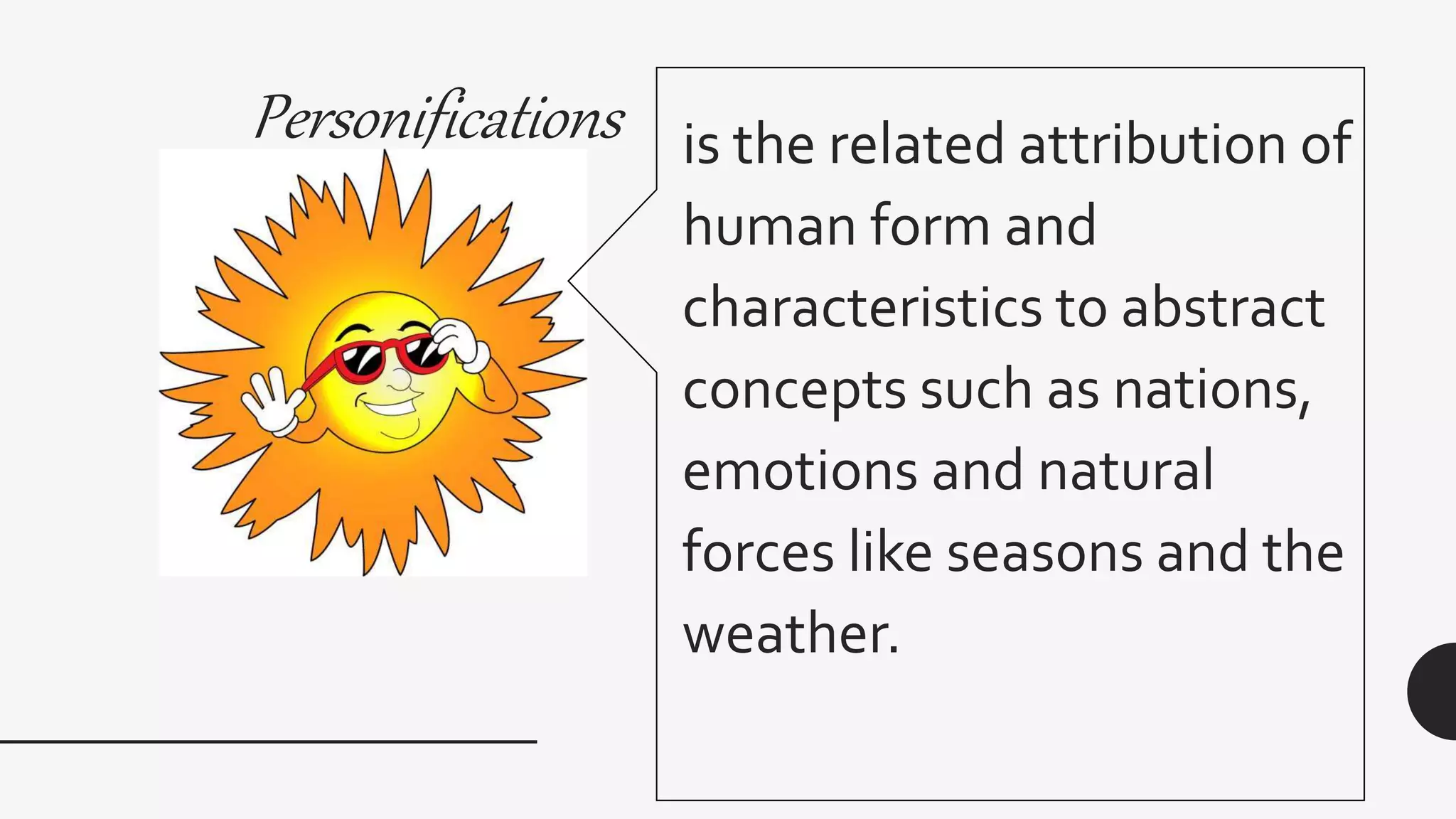 Personifications

is the related attribution of human form and characteristics to abstract concepts such as nations, emotions and natural forces like seasons and the weather.